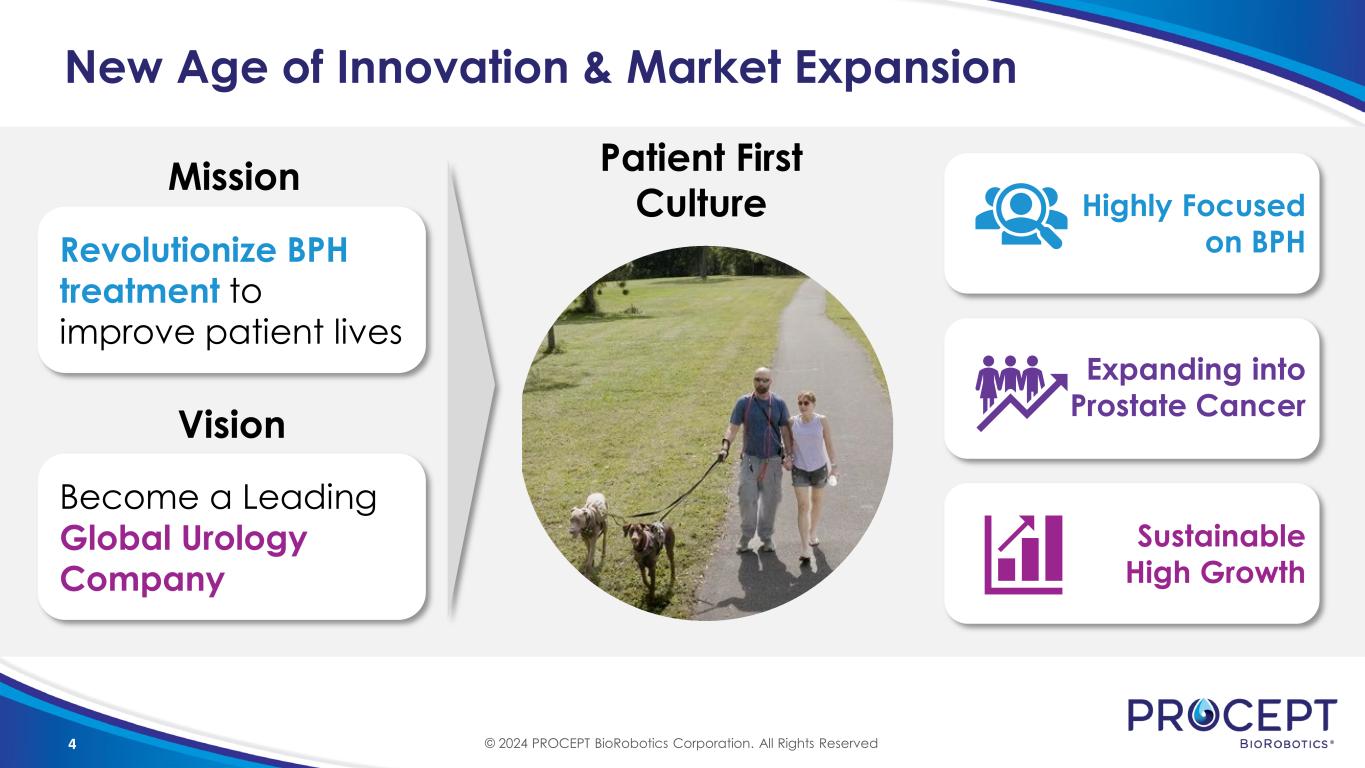 New Age of Innovation & Market Expansion

Mission

Revolutionize BPH treatment to improve patient lives

Vision

Become a Leading Global Urology Company

Patient First Culture

Highly Focused on BPH

Expanding into Prostate Cancer

Sustainable High Growth

4

© 2024 PROCEPT BioRobotics Corporation. All Rights Reserved

PROCEPT BIOROBOTICS®